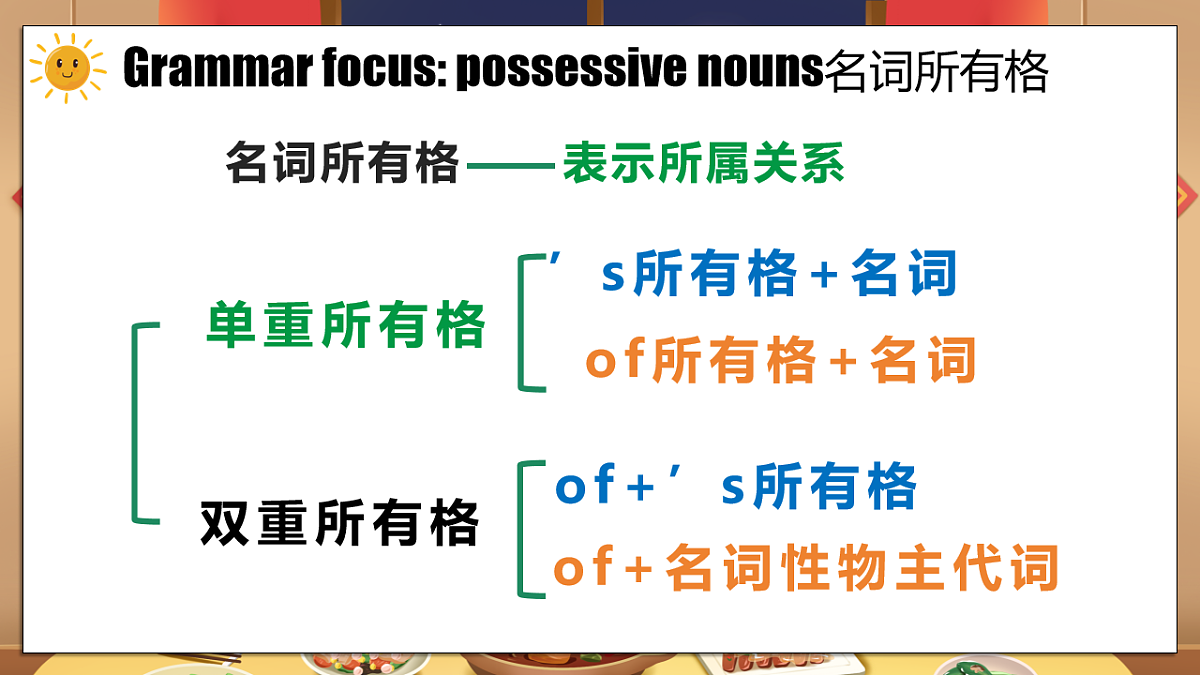 Grammar focus: possessive nouns名词所有格

名词所有格——表示所属关系

单重所有格

’s所有格+名词

of所有格+名词

双重所有格

of+’s所有格

of+名词性物主代词